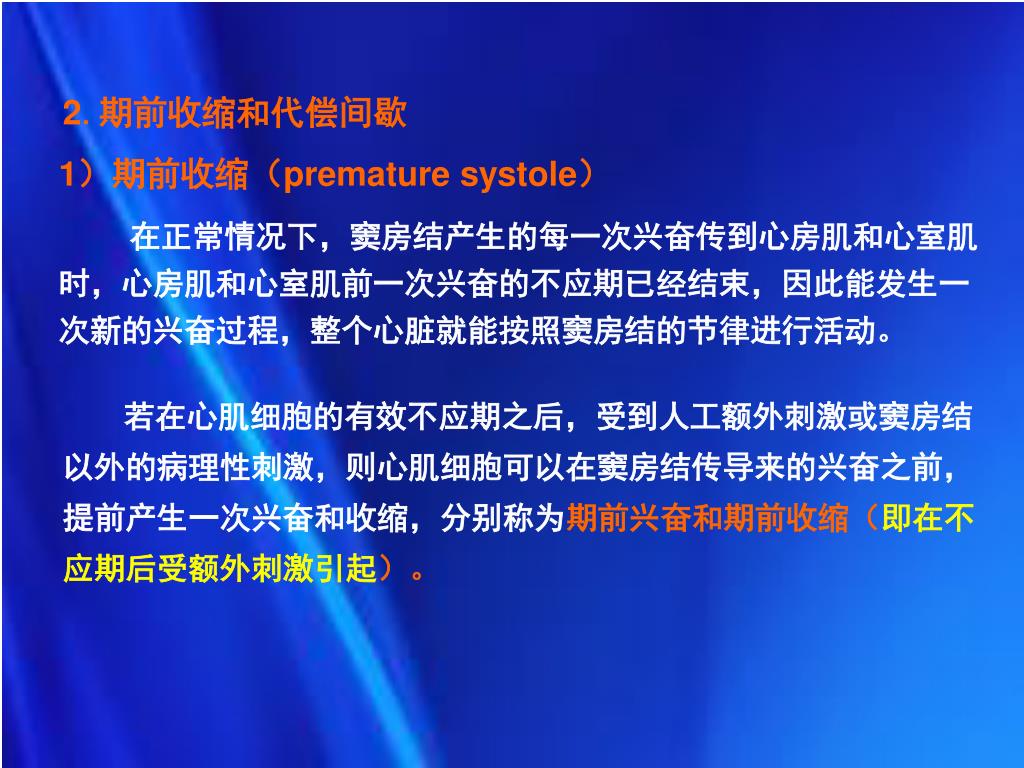 2. 期前收缩和代偿间歇

1）期前收缩（premature systole）

在正常情况下，窦房结产生的每一次兴奋传到心房肌和心室肌时，心房肌和心室肌前一次兴奋的不应期已经结束，因此能发生一次新的兴奋过程，整个心脏就能按照窦房结的节律进行活动。

若在心肌细胞的有效不应期之后，受到人工额外刺激或窦房结以外的病理性刺激，则心肌细胞可以在窦房结传导来的兴奋之前，提前产生一次兴奋和收缩，分别称为期前兴奋和期前收缩（即在不应期后受额外刺激引起）。